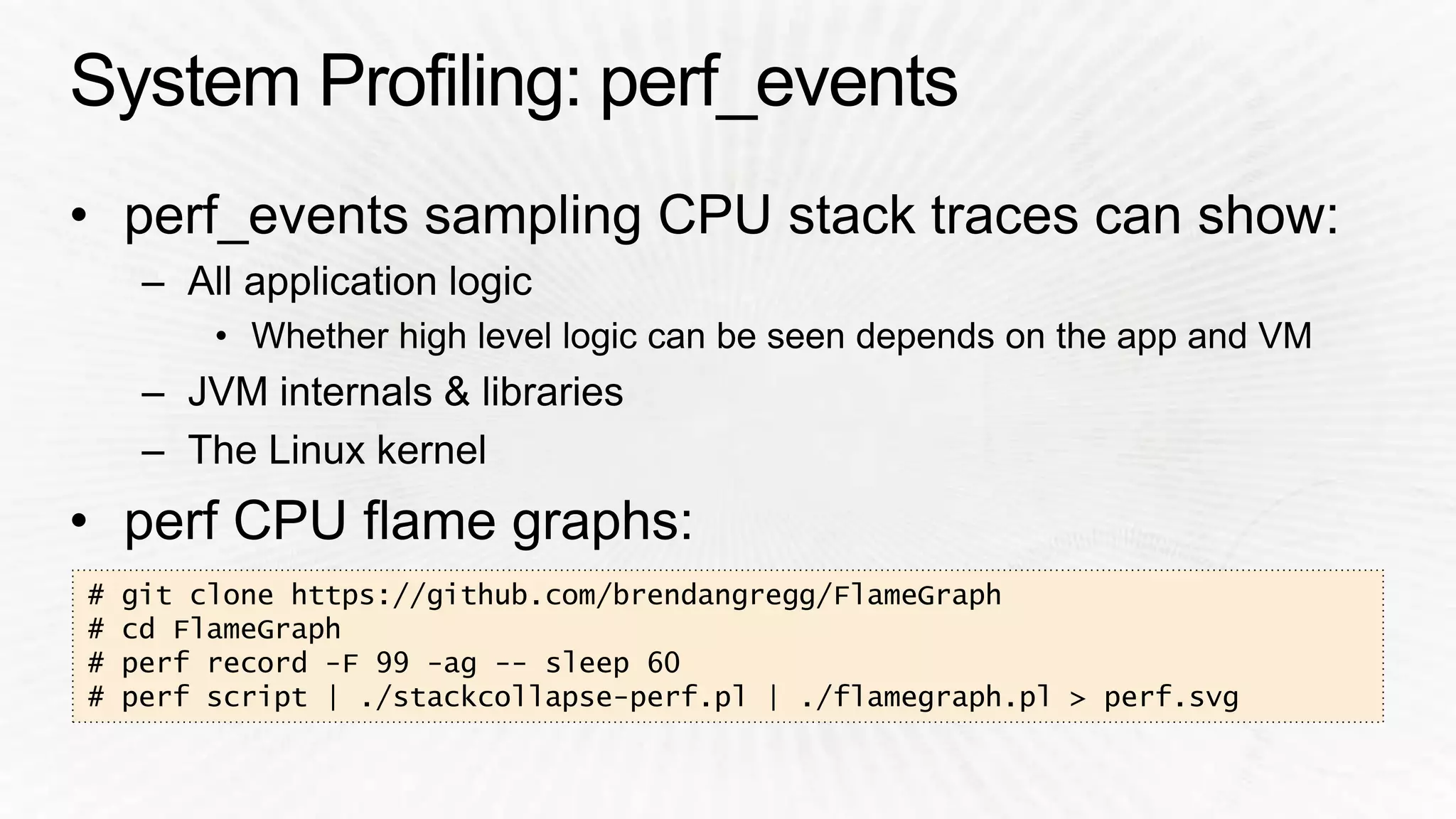 System Profiling: perf_events

• perf_events sampling CPU stack traces can show:
  – All application logic
    • Whether high level logic can be seen depends on the app and VM
  – JVM internals & libraries
  – The Linux kernel
• perf CPU flame graphs:

# git clone https://github.com/brendangregg/FlameGraph
# cd FlameGraph
# perf record -F 99 -ag -- sleep 60
# perf script | ./stackcollapse-perf.pl | ./flamegraph.pl > perf.svg